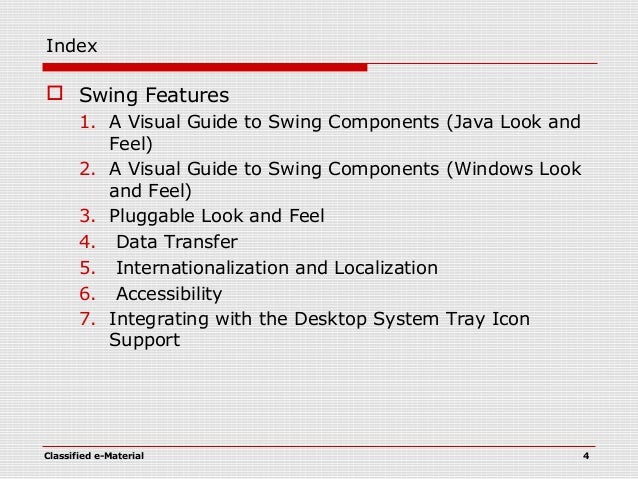 Index

Swing Features

1. A Visual Guide to Swing Components (Java Look and Feel)
2. A Visual Guide to Swing Components (Windows Look and Feel)
3. Pluggable Look and Feel
4. Data Transfer
5. Internationalization and Localization
6. Accessibility
7. Integrating with the Desktop System Tray Icon Support

Classified e-Material

4